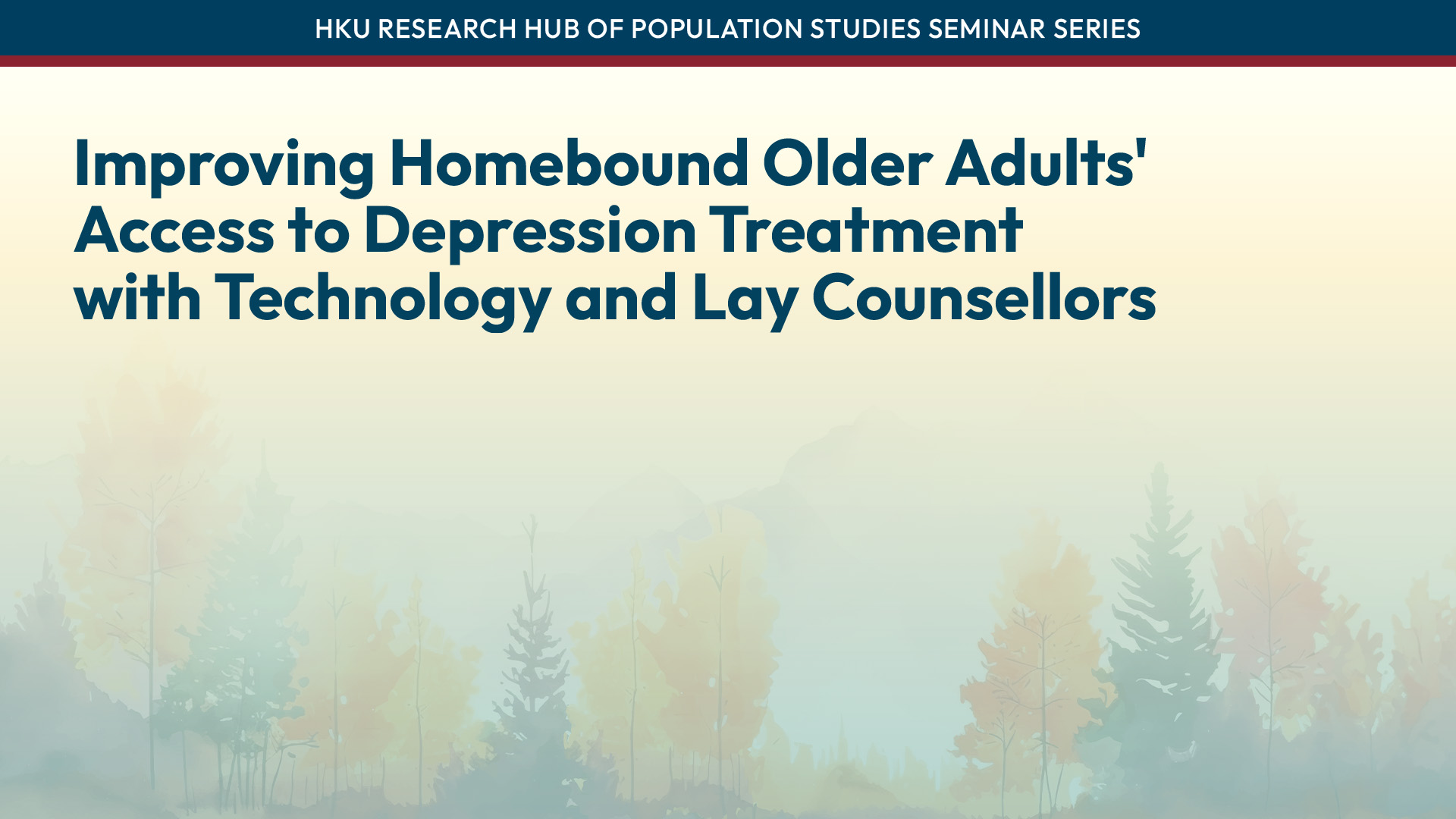 HKU RESEARCH HUB OF POPULATION STUDIES SEMINAR SERIES

Improving Homebound Older Adults' Access to Depression Treatment with Technology and Lay Counsellors